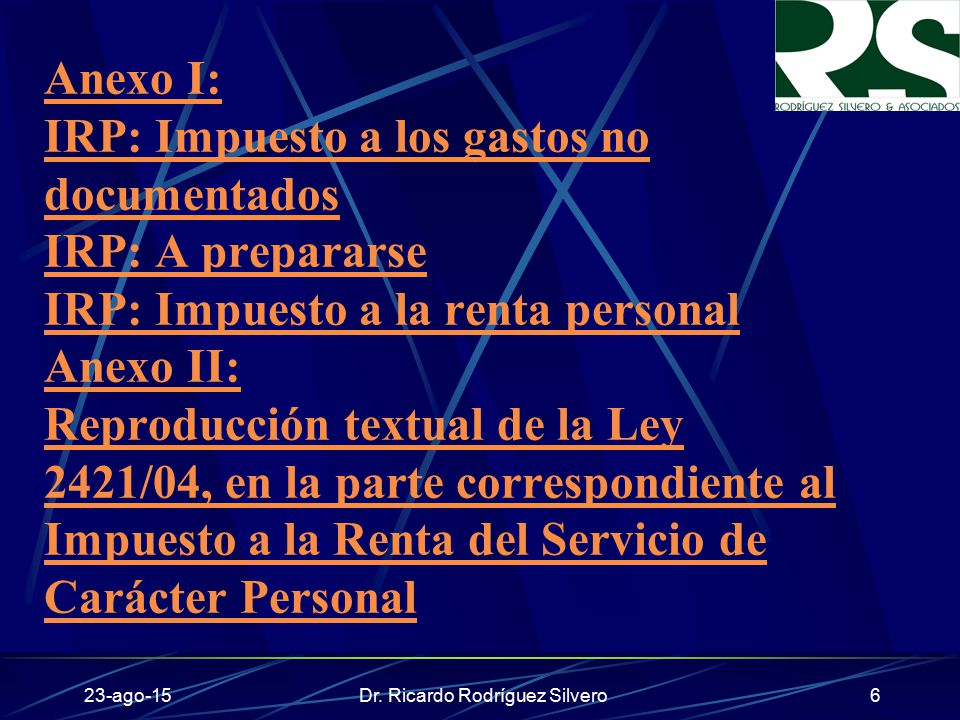 RS
RODRÍGUEZ SILVERO & ASOCIADOS

Anexo I:
IRP: Impuesto a los gastos no documentados
IRP: A prepararse
IRP: Impuesto a la renta personal
Anexo II:
Reproducción textual de la Ley 2421/04, en la parte correspondiente al Impuesto a la Renta del Servicio de Carácter Personal

23-ago-15
Dr. Ricardo Rodríguez Silvero
6